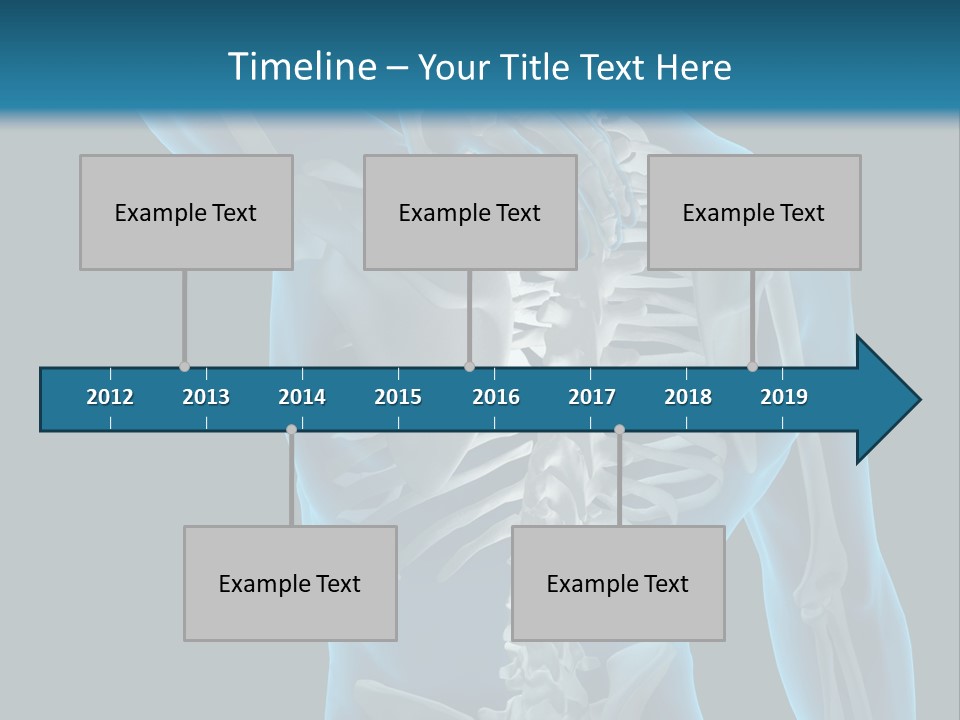 Timeline – Your Title Text Here

Example Text

Example Text

Example Text

2012 2013 2014 2015 2016 2017 2018 2019

Example Text

Example Text